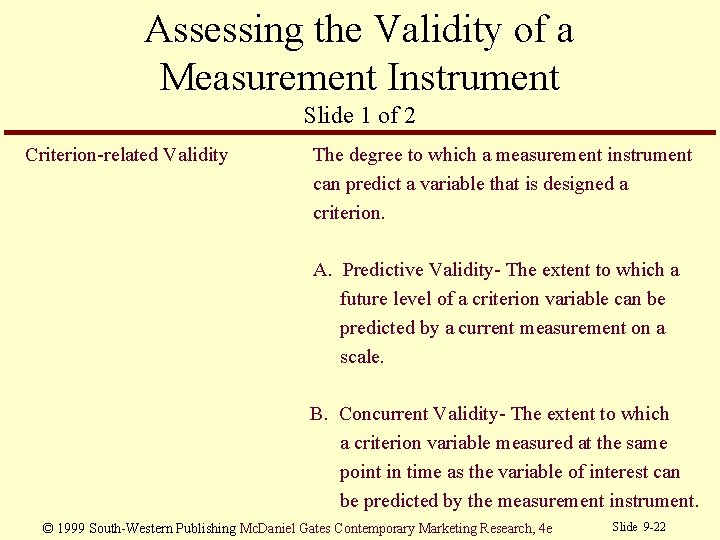 Assessing the Validity of a Measurement Instrument
Slide 1 of 2

Criterion-related Validity

The degree to which a measurement instrument can predict a variable that is designed a criterion.

A. Predictive Validity- The extent to which a future level of a criterion variable can be predicted by a current measurement on a scale.

B. Concurrent Validity- The extent to which a criterion variable measured at the same point in time as the variable of interest can be predicted by the measurement instrument.

© 1999 South-Western Publishing McDaniel Gates Contemporary Marketing Research, 4e

Slide 9-22